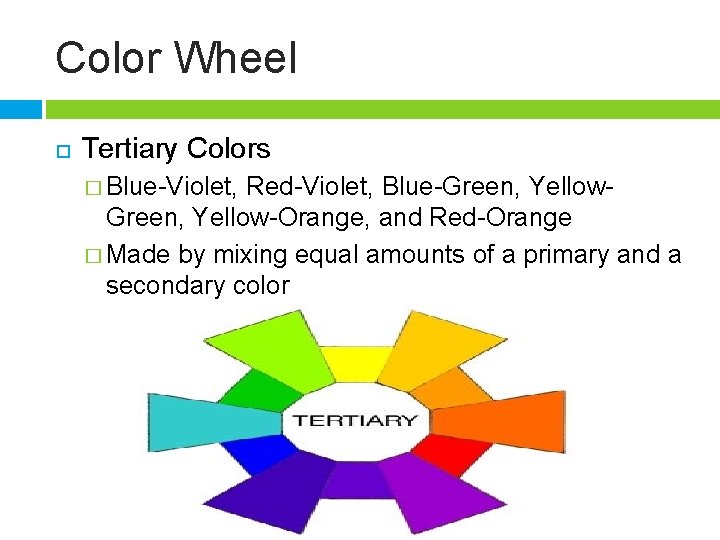 Color Wheel

Tertiary Colors

Blue-Violet, Red-Violet, Blue-Green, Yellow-Green, Yellow-Orange, and Red-Orange

Made by mixing equal amounts of a primary and a secondary color

TERTIARY